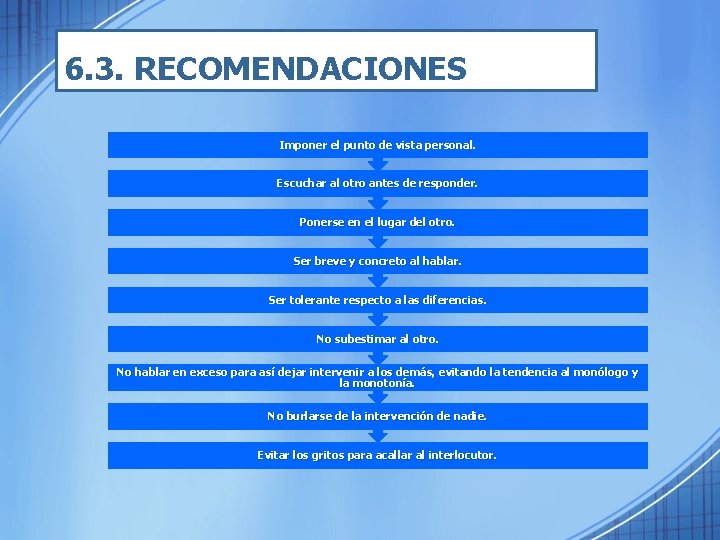 6.3. RECOMENDACIONES

Imponer el punto de vista personal.

Escuchar al otro antes de responder.

Ponerse en el lugar del otro.

Ser breve y concreto al hablar.

Ser tolerante respecto a las diferencias.

No subestimar al otro.

No hablar en exceso para así dejar intervenir a los demás, evitando la tendencia al monólogo y la monotonía.

No burlarse de la intervención de nadie.

Evitar los gritos para acallar al interlocutor.